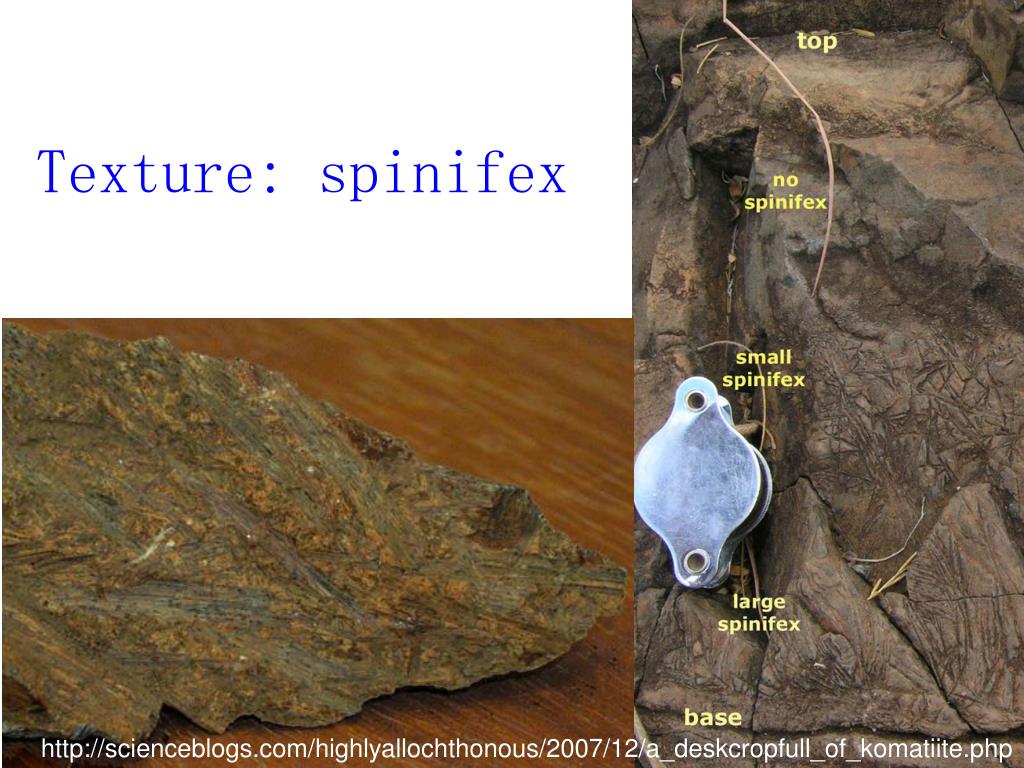 Texture: spinifex

top

no spinifex

small spinifex

large spinifex

base

http://scienceblogs.com/highlyallochthonous/2007/12/a_deskcropfull_of_komatiite.php